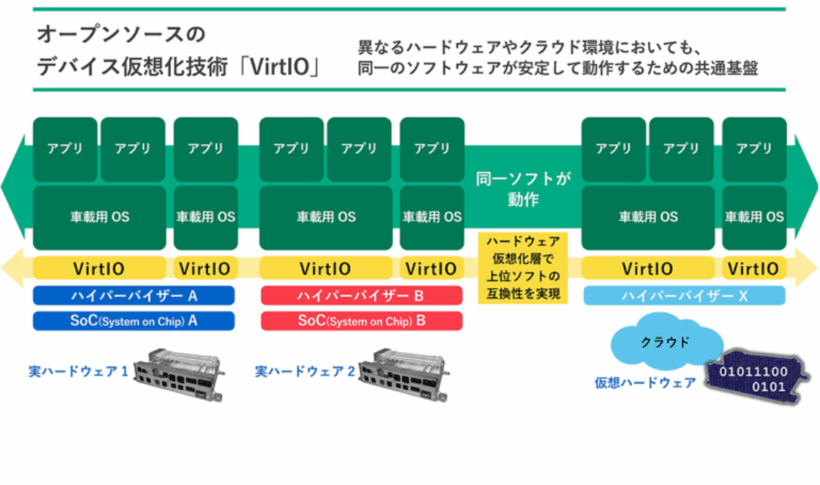 オープンソースの
デバイス仮想化技術「VirtIO」

異なるハードウェアやクラウド環境においても、
同一のソフトウェアが安定して動作するための共通基盤

アプリ
アプリ
アプリ
車載用 OS
車載用 OS
VirtIO
VirtIO
ハイパーバイザー A
SoC(System on Chip) A
実ハードウェア 1

アプリ
アプリ
アプリ
車載用 OS
車載用 OS
VirtIO
VirtIO
ハイパーバイザー B
SoC(System on Chip) B
実ハードウェア 2

同一ソフトが
動作

ハードウェア
仮想化層で
上位ソフトの
互換性を実現

アプリ
アプリ
アプリ
車載用 OS
車載用 OS
VirtIO
VirtIO
ハイパーバイザー X
クラウド
仮想ハードウェア
01011100
0101